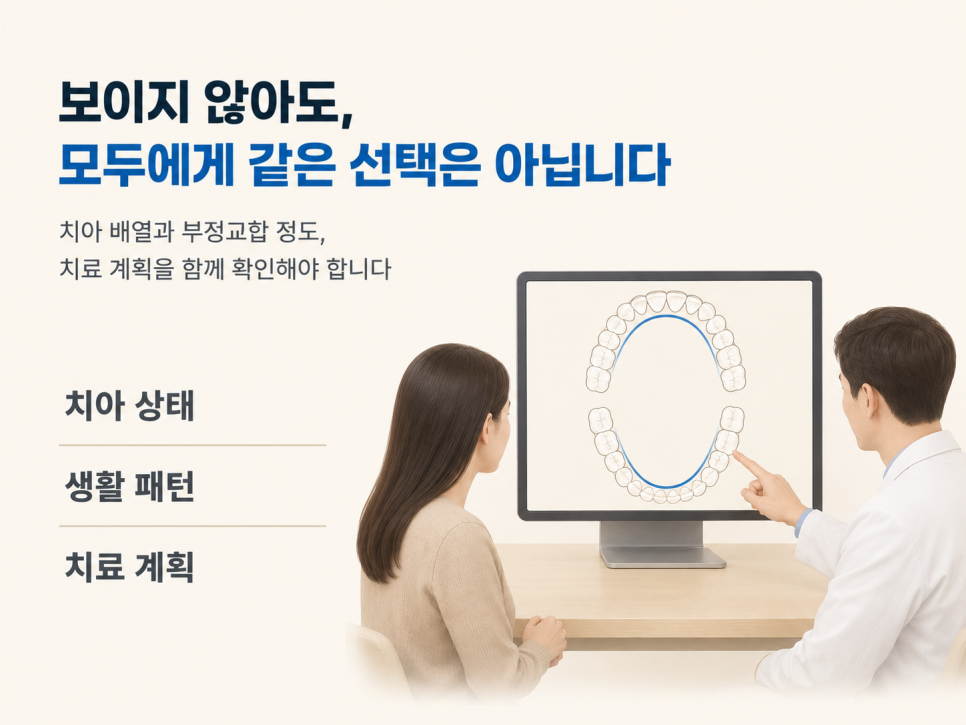 보이지 않아도,
모두에게 같은 선택은 아닙니다

치아 배열과 부정교합 정도,
치료 계획을 함께 확인해야 합니다

치아 상태

생활 패턴

치료 계획